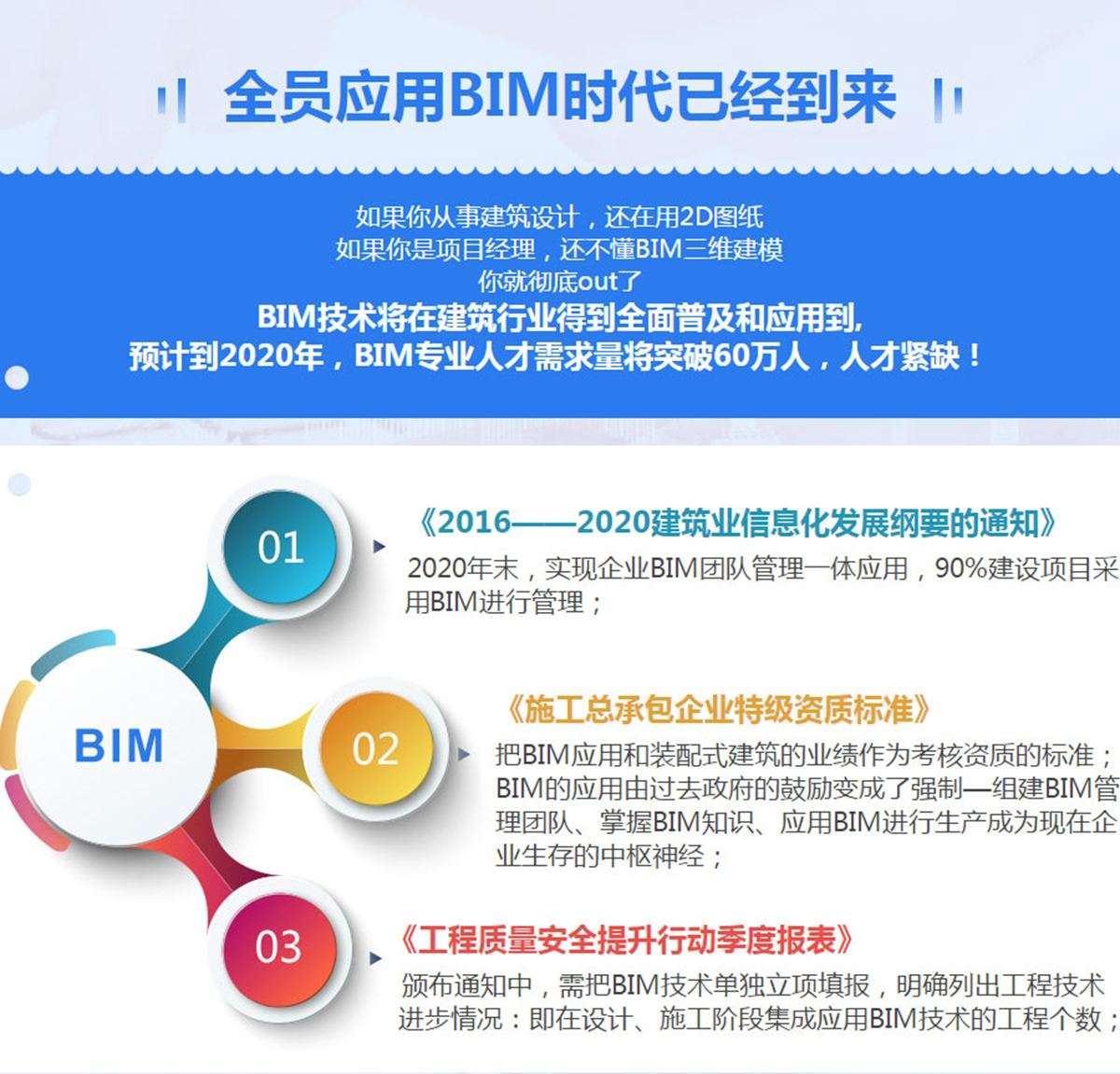 全员应用BIM时代已经到来

如果你从事建筑设计，还在用2D图纸
如果你是项目经理，还不懂BIM三维建模
你就彻底out了
BIM技术将在建筑行业得到全面普及和应用到,
预计到2020年，BIM专业人才需求量将突破60万人，人才紧缺！

BIM

01
《2016——2020建筑业信息化发展纲要的通知》
2020年末，实现企业BIM团队管理一体应用，90%建设项目采用BIM进行管理；

02
《施工总承包企业特级资质标准》
把BIM应用和装配式建筑的业绩作为考核资质的标准；BIM的应用由过去政府的鼓励变成了强制—组建BIM管理团队、掌握BIM知识、应用BIM进行生产成为现在企业生存的中枢神经；

03
《工程质量安全提升行动季度报表》
颁布通知中，需把BIM技术单独立项填报，明确列出工程技术进步情况：即在设计、施工阶段集成应用BIM技术的工程个数；